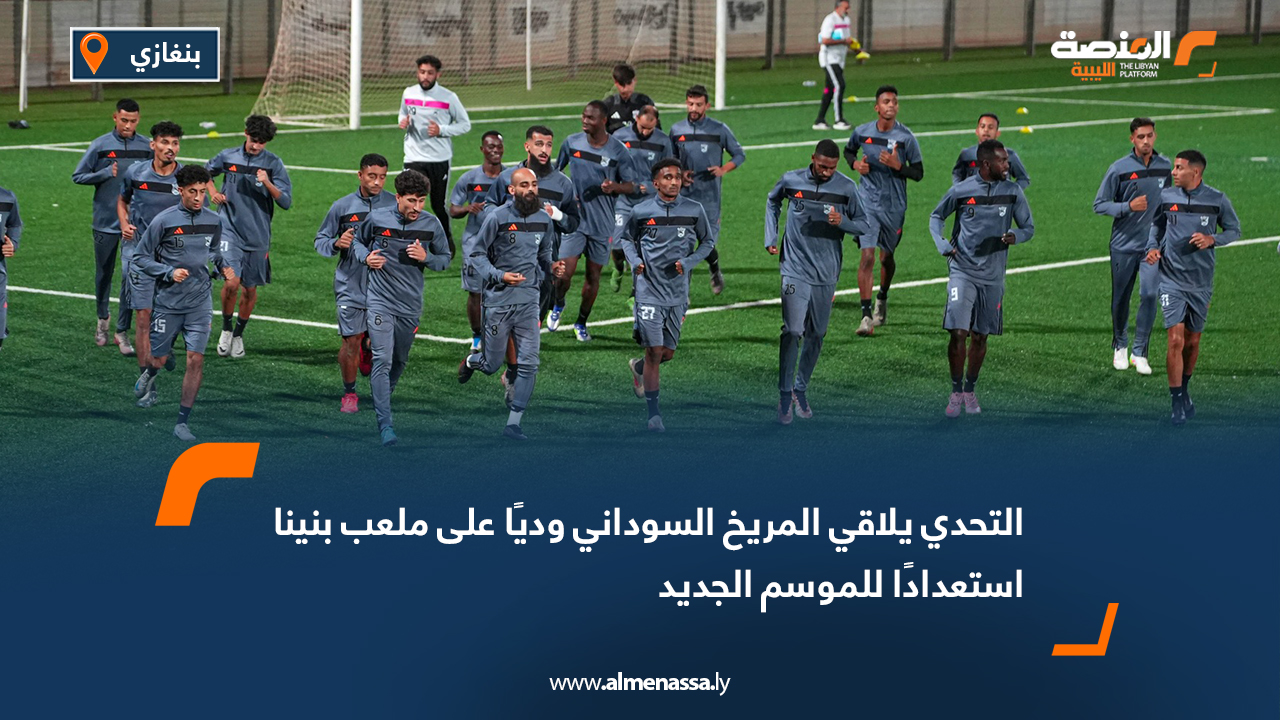 بنغازي

المنصة الليبية
THE LIBYAN PLATFORM

التحدي يلاقي المريخ السوداني وديًا على ملعب بنينا استعدادًا للموسم الجديد

www.almenassa.ly